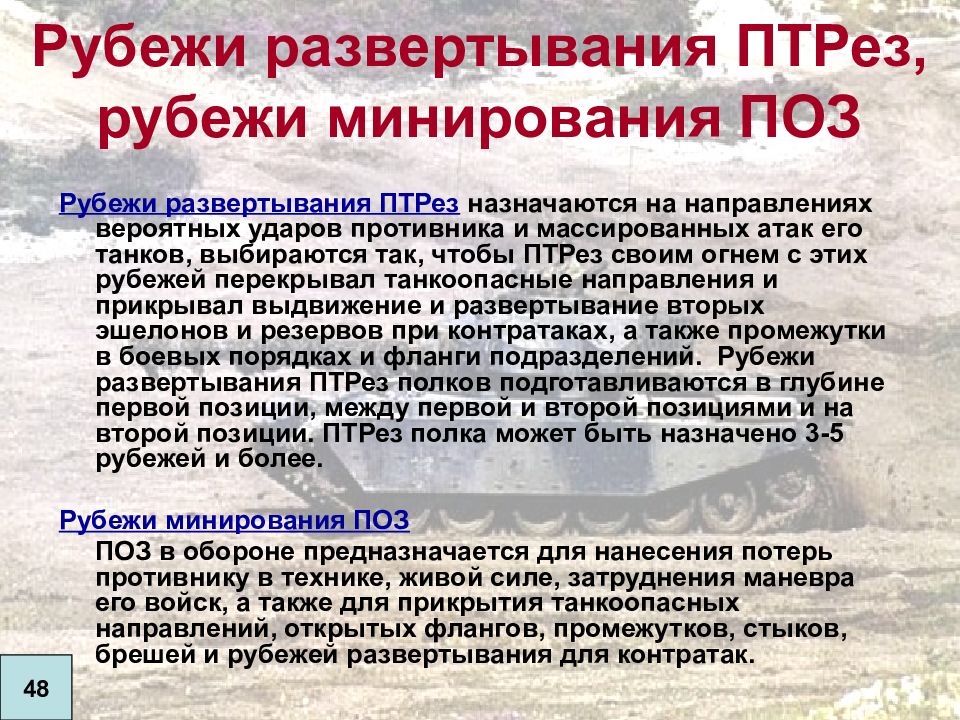 Рубежи развертывания ПТРез, рубежи минирования ПОЗ

Рубежи развертывания ПТРез назначаются на направлениях вероятных ударов противника и массированных атак его танков, выбираются так, чтобы ПТРез своим огнем с этих рубежей перекрывал танкоопасные направления и прикрывал выдвижение и развертывание вторых эшелонов и резервов при контратаках, а также промежутки в боевых порядках и фланги подразделений. Рубежи развертывания ПТРез полков подготавливаются в глубине первой позиции, между первой и второй позициями и на второй позиции. ПТРез полка может быть назначено 3-5 рубежей и более.

Рубежи минирования ПОЗ

ПОЗ в обороне предназначается для нанесения потерь противнику в технике, живой силе, затруднения маневра его войск, а также для прикрытия танкоопасных направлений, открытых флангов, промежутков, стыков, брешей и рубежей развертывания для контратак.

48